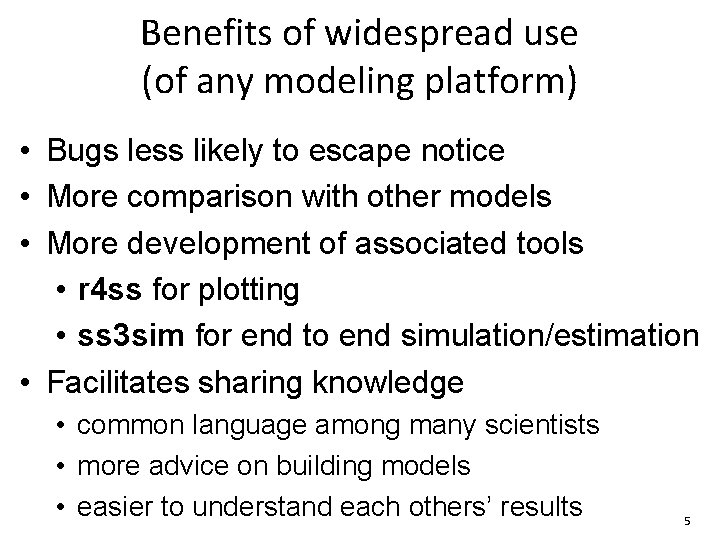 Benefits of widespread use
(of any modeling platform)

• Bugs less likely to escape notice
• More comparison with other models
• More development of associated tools
• r4ss for plotting
• ss3sim for end to end simulation/estimation
• Facilitates sharing knowledge
• common language among many scientists
• more advice on building models
• easier to understand each others' results

5